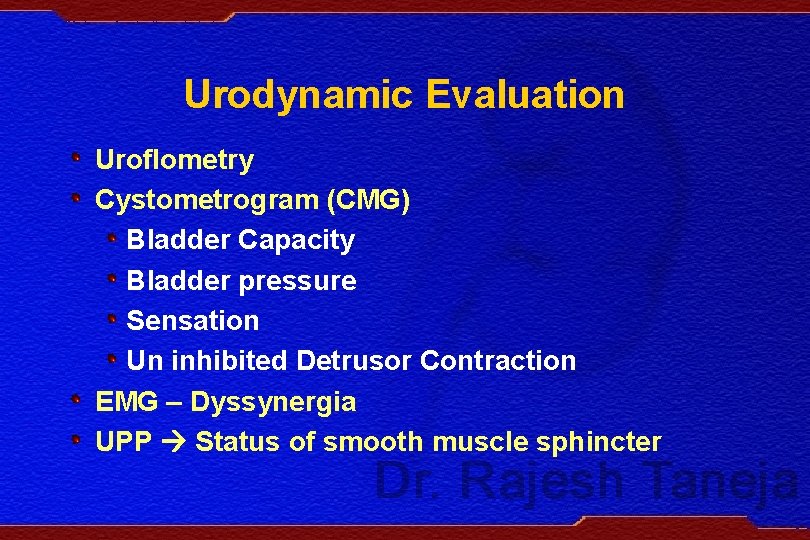 Urodynamic Evaluation

- Uroflometry
- Cystometrogram (CMG)
  - Bladder Capacity
  - Bladder pressure
  - Sensation
  - Un inhibited Detrusor Contraction
- EMG – Dyssynergia
- UPP → Status of smooth muscle sphincter

Dr. Rajesh Taneja